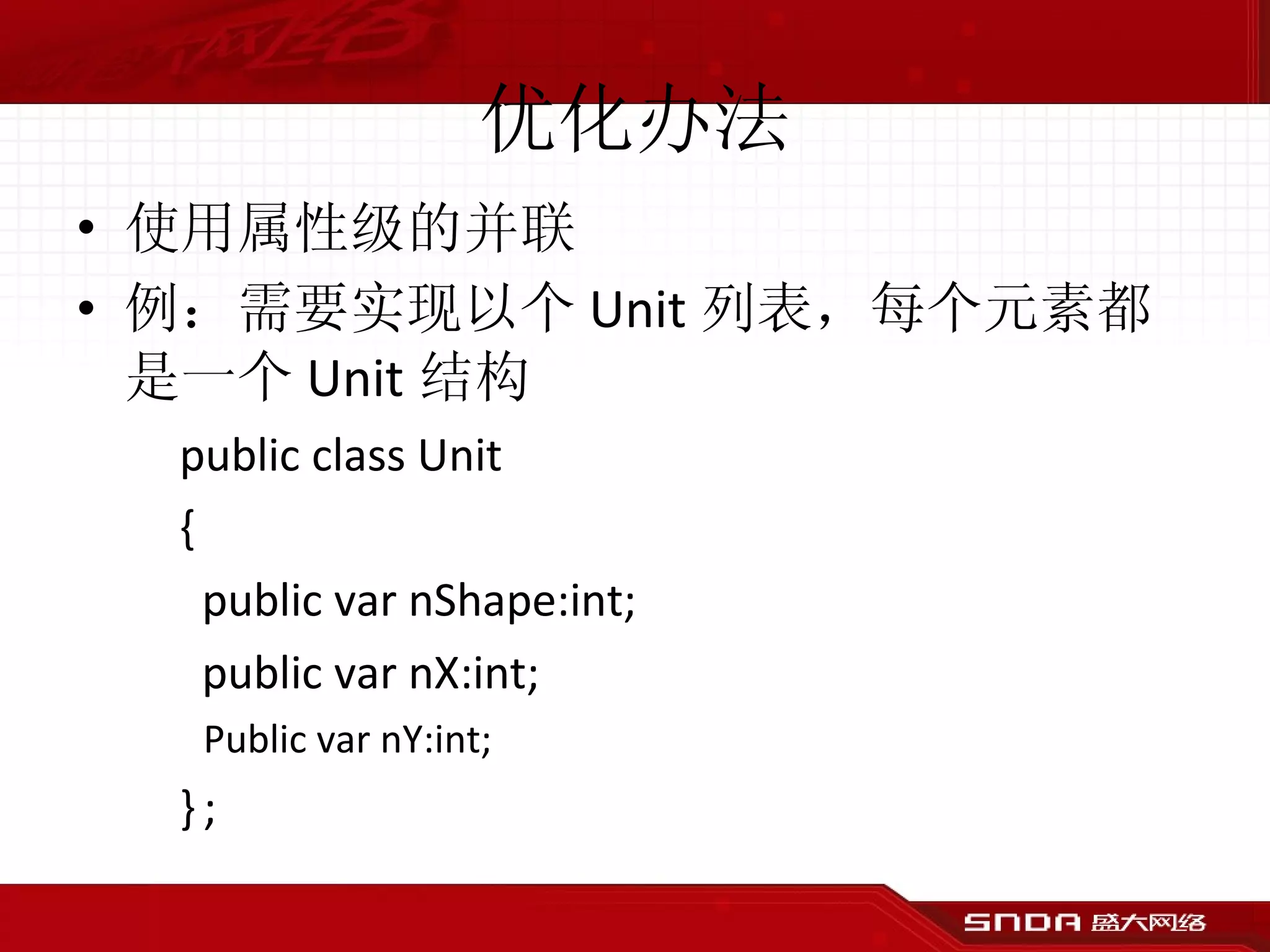 优化办法

• 使用属性级的并联

• 例：需要实现以个 Unit 列表，每个元素都是一个 Unit 结构

public class Unit

{

public var nShape:int;

public var nX:int;

Public var nY:int;

};

SNDA 盛大网络